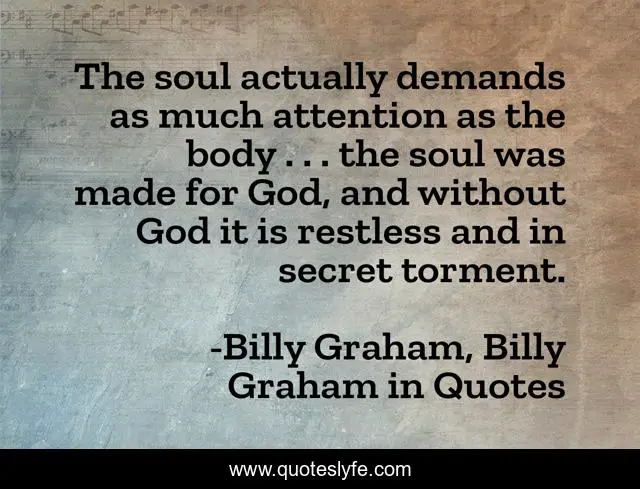 The soul actually demands as much attention as the body . . . the soul was made for God, and without God it is restless and in secret torment.

-Billy Graham, Billy Graham in Quotes

www.quoteslyfe.com